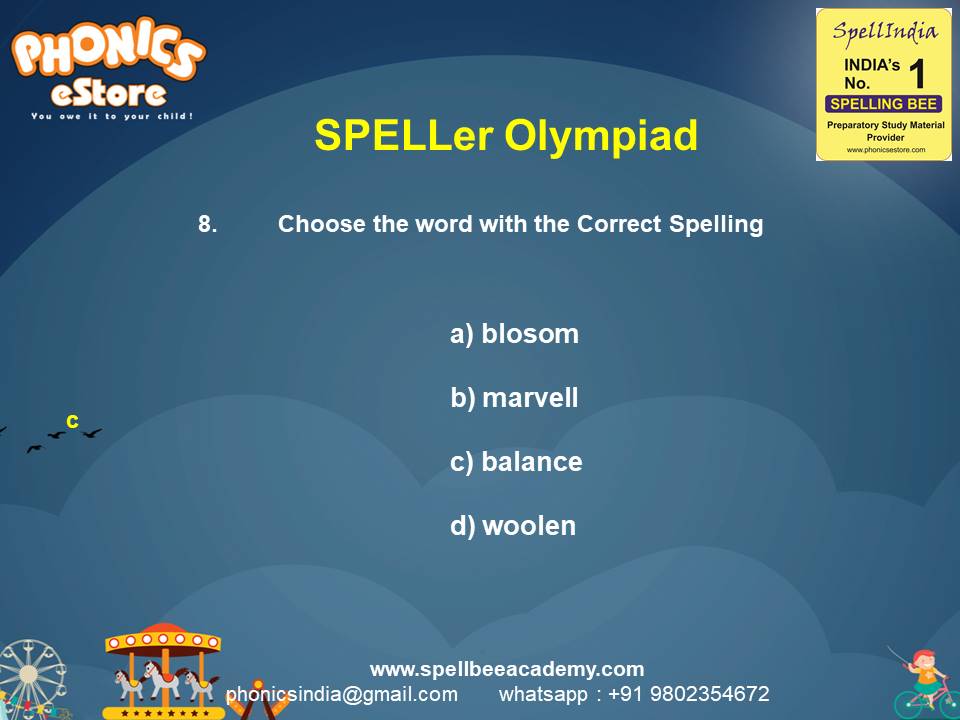 PHONICS eStore
You owe it to your child!

SpellIndia
INDIA's No. 1
SPELLING BEE
Preparatory Study Material Provider
www.phonicsestore.com

SPELLer Olympiad

8. Choose the word with the Correct Spelling

a) blosom

b) marvell

c) balance

d) woolen

c

www.spellbeeacademy.com
phonicsindia@gmail.com whatsapp : +91 9802354672